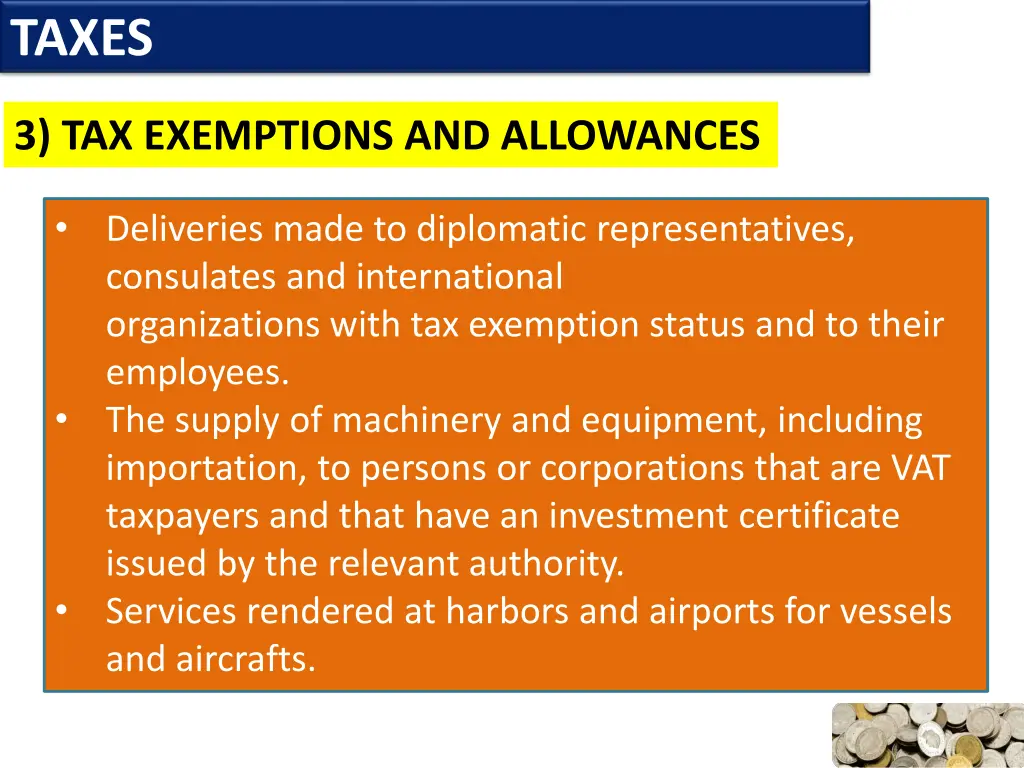 TAXES

3) TAX EXEMPTIONS AND ALLOWANCES

• Deliveries made to diplomatic representatives, consulates and international organizations with tax exemption status and to their employees.
• The supply of machinery and equipment, including importation, to persons or corporations that are VAT taxpayers and that have an investment certificate issued by the relevant authority.
• Services rendered at harbors and airports for vessels and aircrafts.